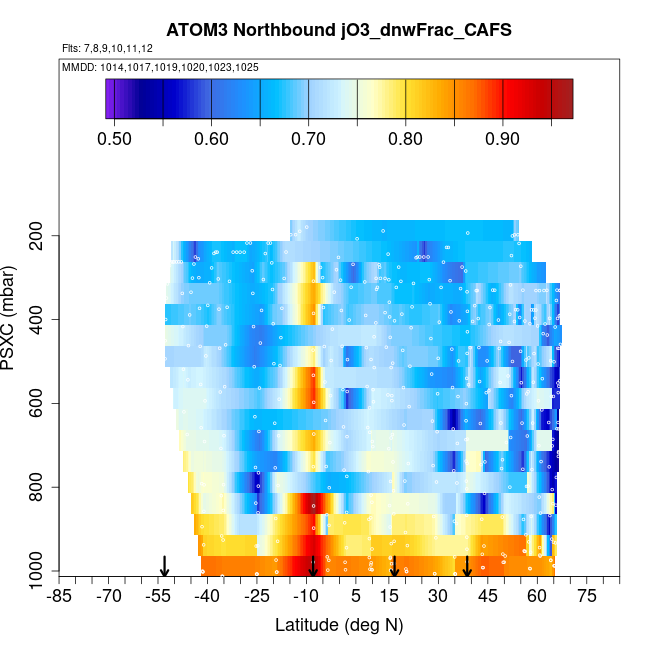 ATOM3 Northbound jO3_dnwFrac_CAFS

Flts: 7,8,9,10,11,12

MMDD: 1014,1017,1019,1020,1023,1025

0.50 0.60 0.70 0.80 0.90

PSXC (mbar)

200
400
600
800
1000

-85 -70 -55 -40 -25 -10 5 15 30 45 60 75

Latitude (deg N)